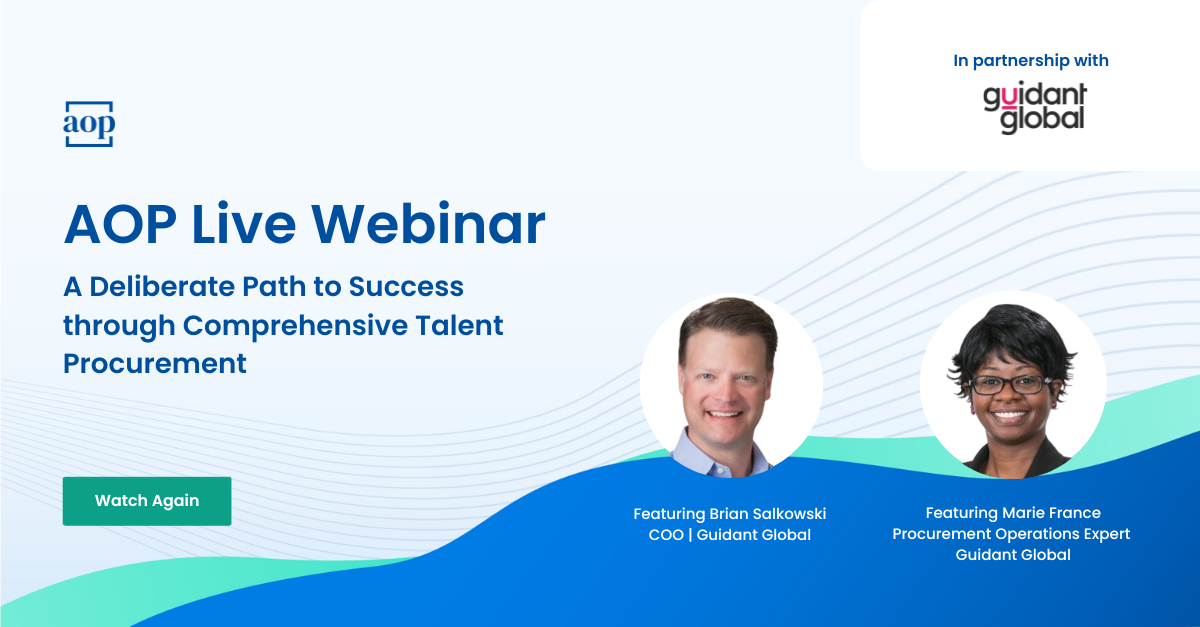 In partnership with

guidant global

aop

AOP Live Webinar

A Deliberate Path to Success through Comprehensive Talent Procurement

Watch Again

Featuring Brian Salkowski
COO | Guidant Global

Featuring Marie France
Procurement Operations Expert
Guidant Global